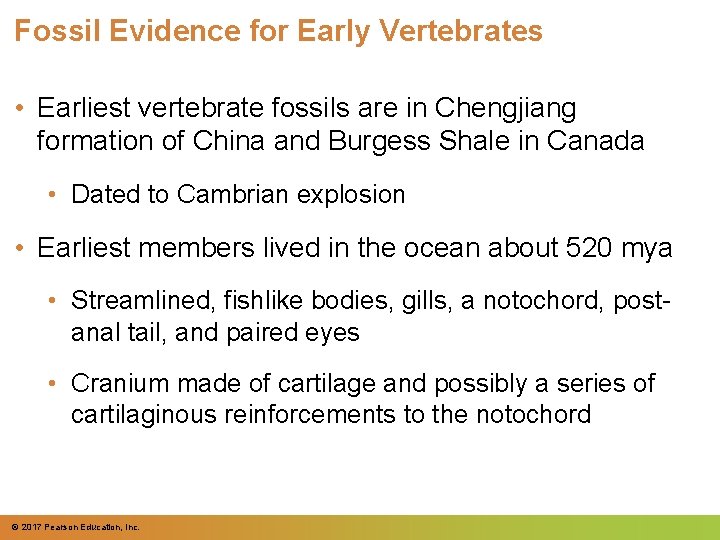 Fossil Evidence for Early Vertebrates

• Earliest vertebrate fossils are in Chengjiang formation of China and Burgess Shale in Canada

• Dated to Cambrian explosion

• Earliest members lived in the ocean about 520 mya

• Streamlined, fishlike bodies, gills, a notochord, post-anal tail, and paired eyes

• Cranium made of cartilage and possibly a series of cartilaginous reinforcements to the notochord

© 2017 Pearson Education, Inc.